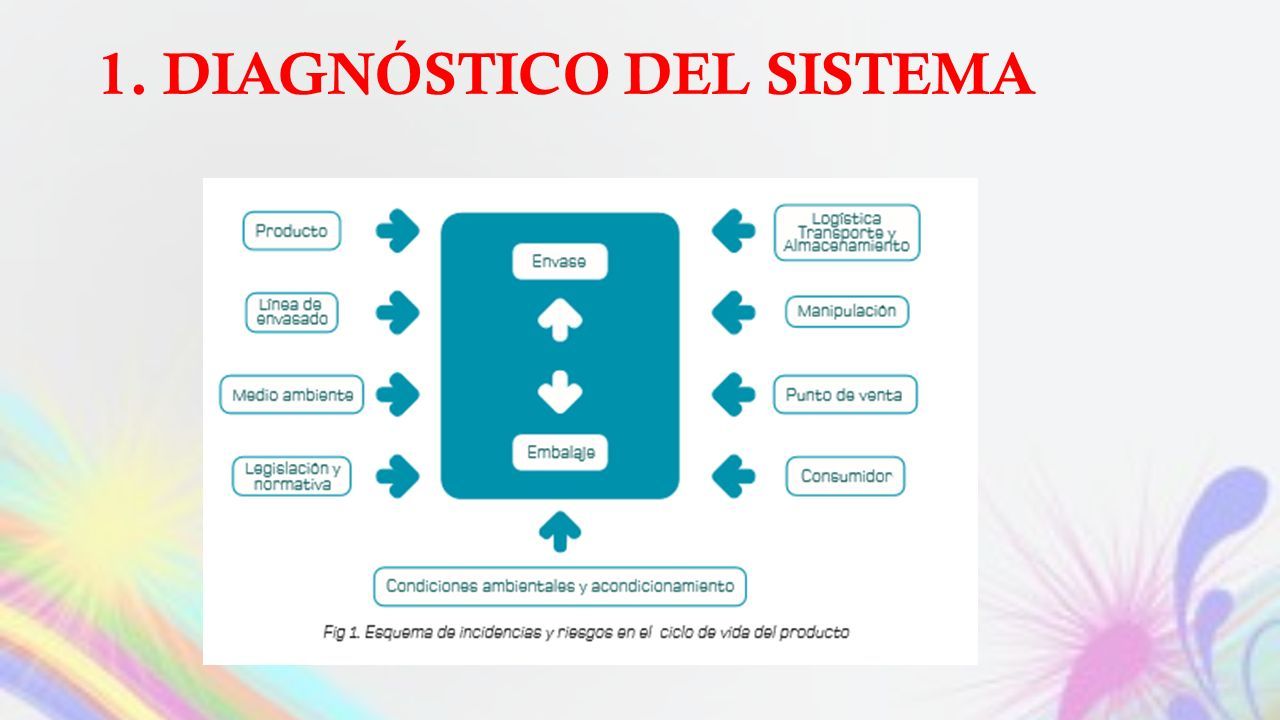 1. DIAGNÓSTICO DEL SISTEMA

Producto

Línea de envasado

Medio ambiente

Legislación y normativa

Envase

Embalaje

Logística Transporte y Almacenamiento

Manipulación

Punto de venta

Consumidor

Condiciones ambientales y acondicionamiento

Fig 1. Esquema de incidencias y riesgos en el ciclo de vida del producto